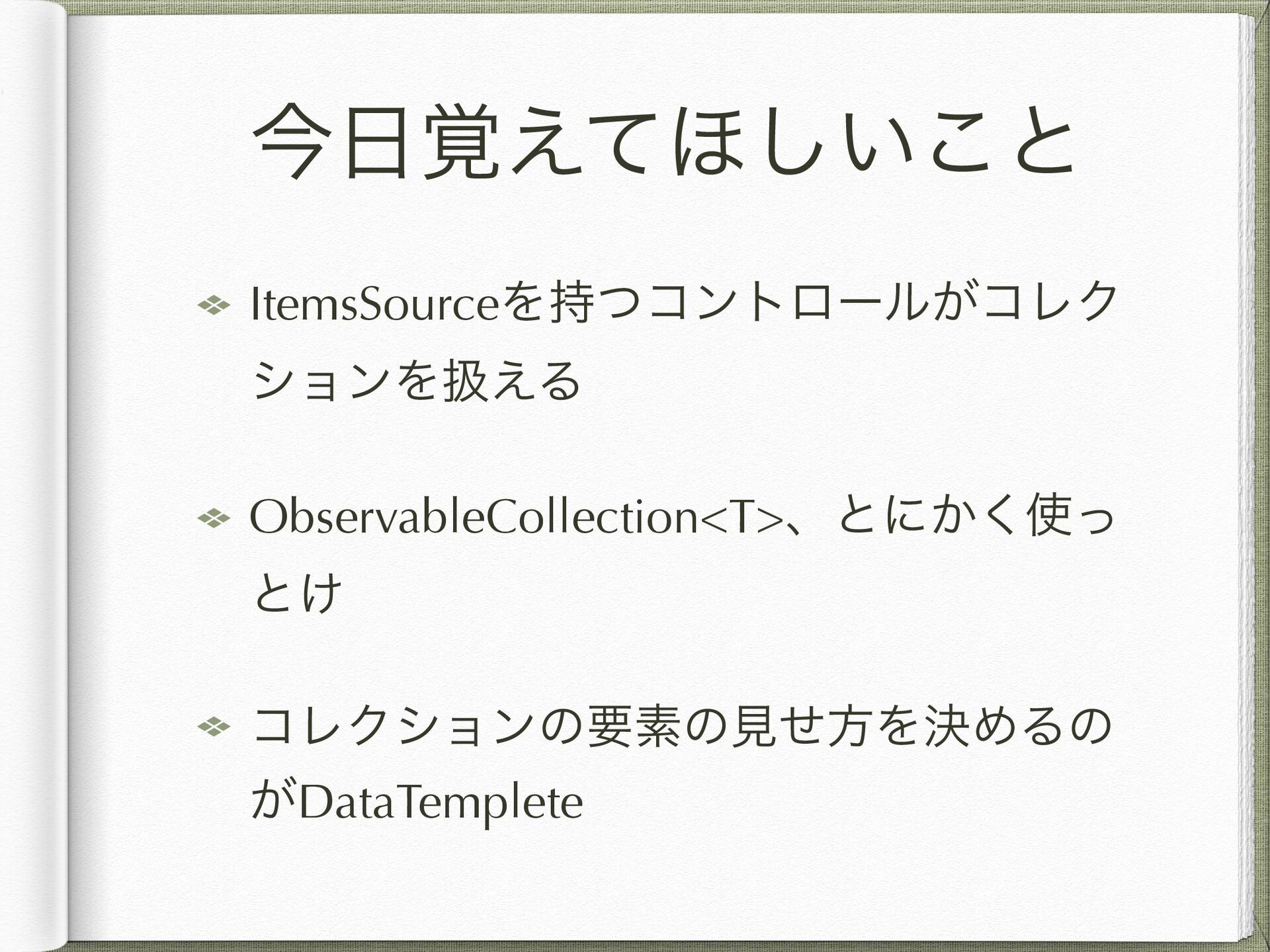 今日覚えてほしいこと

ItemsSourceを持つコントロールがコレクションを扱える

ObservableCollection<T>、とにかく使っとけ

コレクションの要素の見せ方を決めるのがDataTemplete